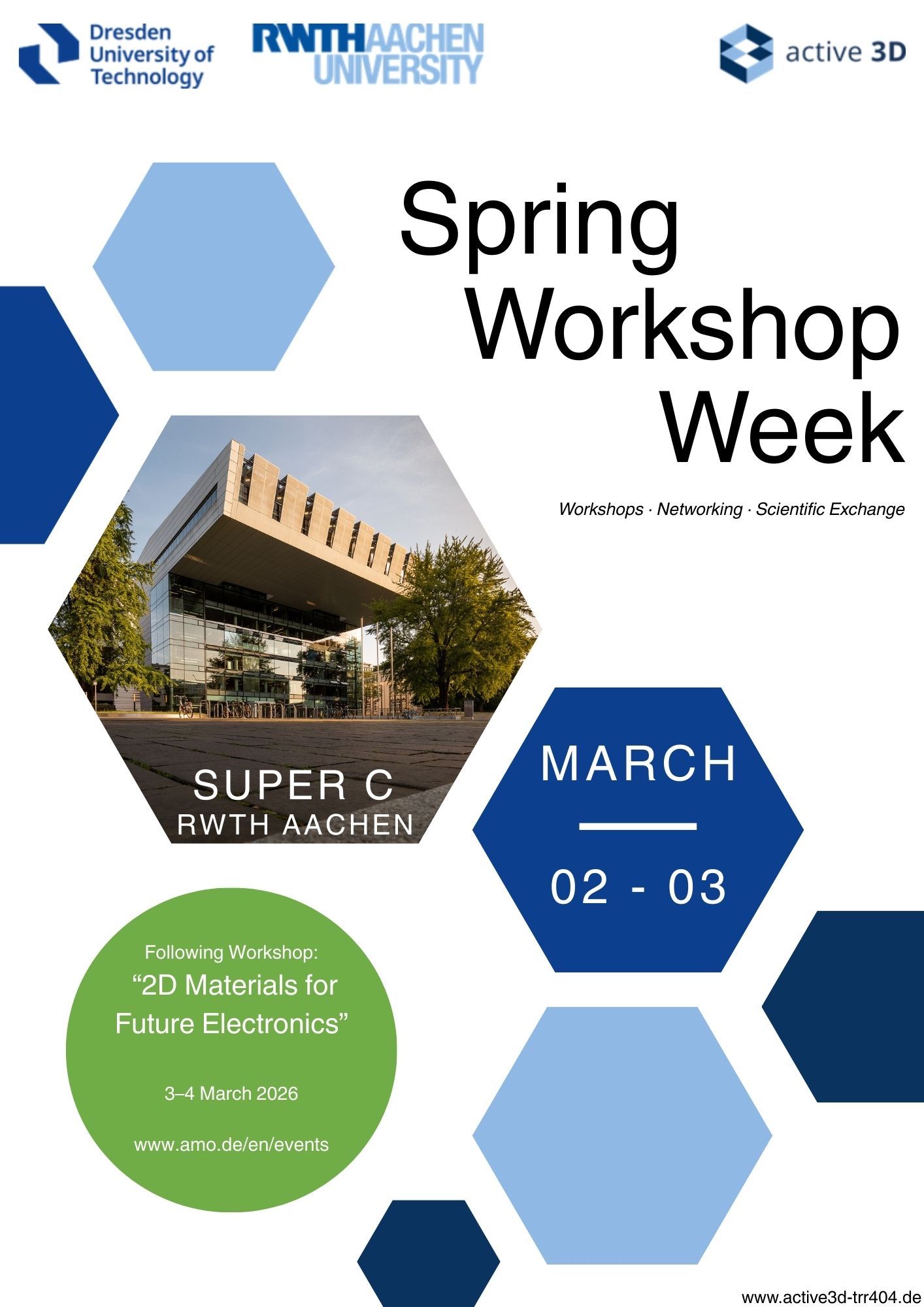 Dresden University of Technology

RWTH AACHEN UNIVERSITY

active 3D

Spring Workshop Week

Workshops · Networking · Scientific Exchange

SUPER C
RWTH AACHEN

MARCH

02 - 03

Following Workshop:
“2D Materials for Future Electronics”

3–4 March 2026

www.amo.de/en/events

www.active3d-trr404.de